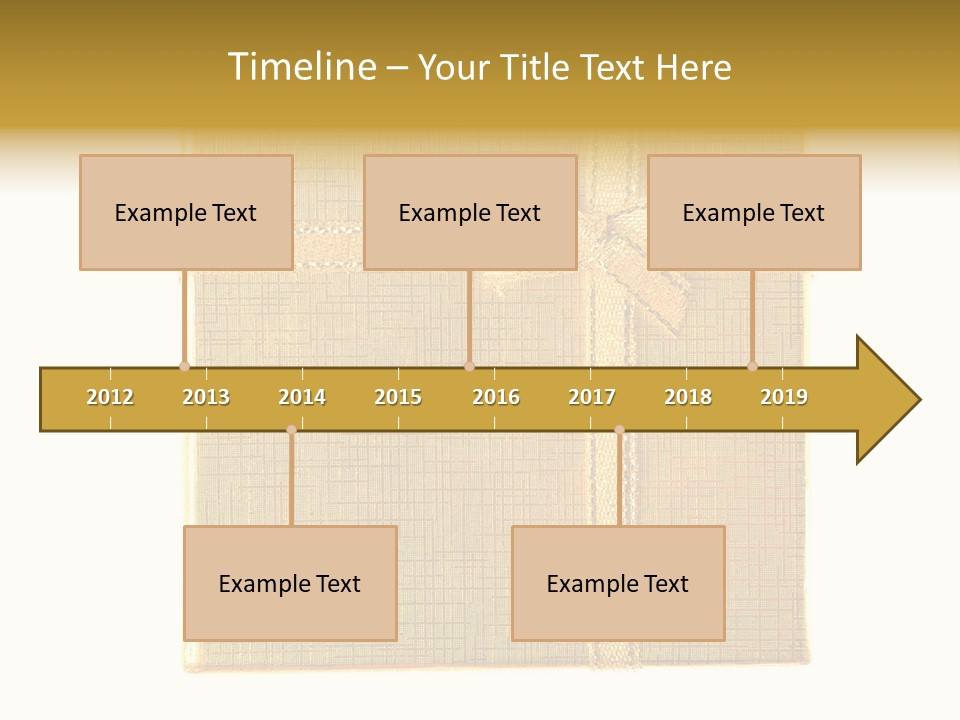 Timeline – Your Title Text Here

Example Text

Example Text

Example Text

2012 2013 2014 2015 2016 2017 2018 2019

Example Text

Example Text